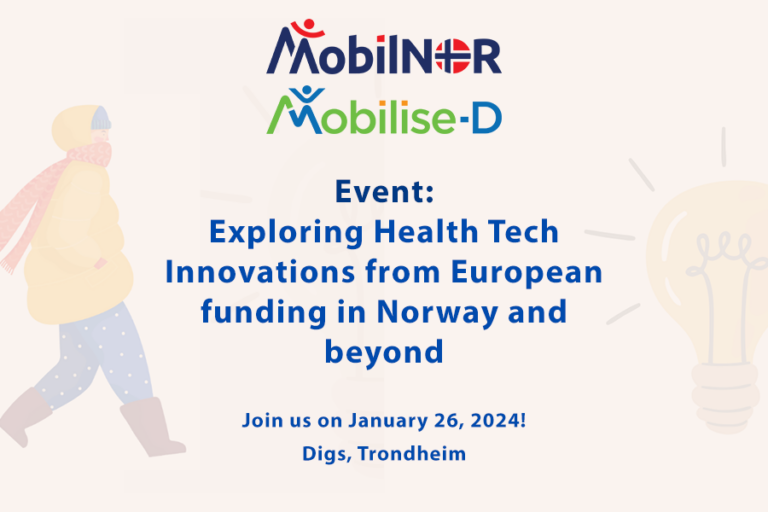 MobilNOR
Mobilise-D

Event:
Exploring Health Tech Innovations from European funding in Norway and beyond

Join us on January 26, 2024!
Digs, Trondheim